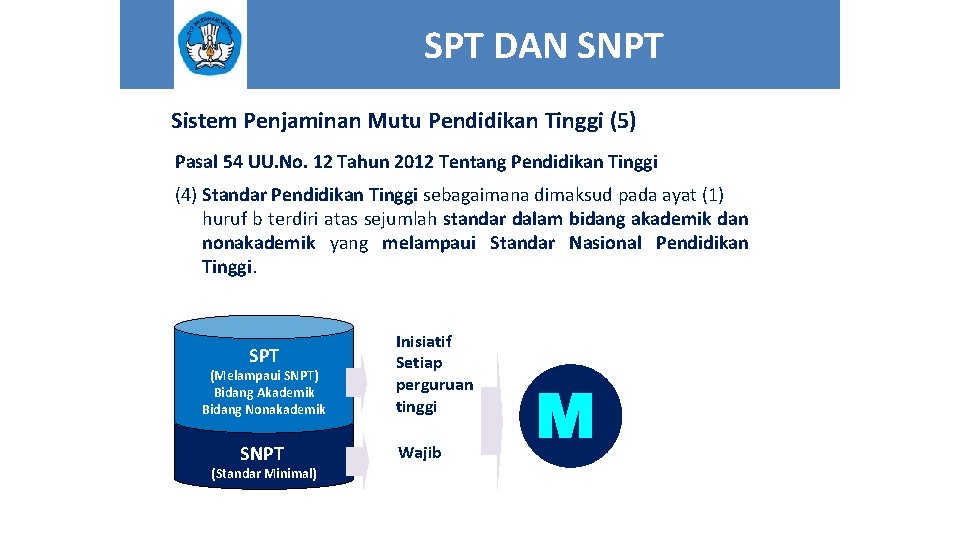 SPT DAN SNPT

Sistem Penjaminan Mutu Pendidikan Tinggi (5)

Pasal 54 UU.No. 12 Tahun 2012 Tentang Pendidikan Tinggi

(4) Standar Pendidikan Tinggi sebagaimana dimaksud pada ayat (1) huruf b terdiri atas sejumlah standar dalam bidang akademik dan nonakademik yang melampaui Standar Nasional Pendidikan Tinggi.

SPT
(Melampaui SNPT)
Bidang Akademik
Bidang Nonakademik

SNPT
(Standar Minimal)

Inisiatif Setiap perguruan tinggi

Wajib

M